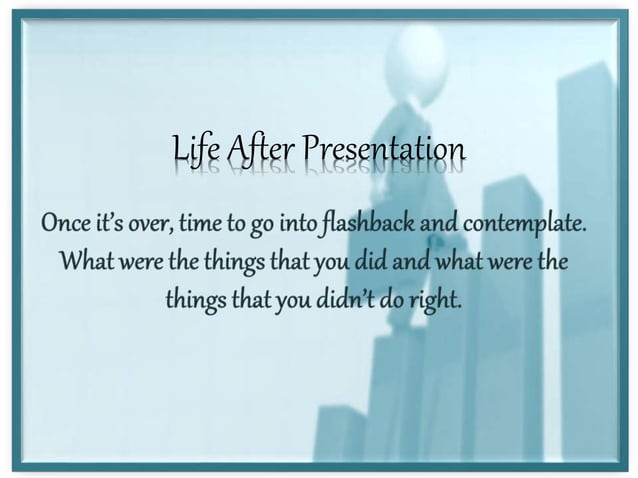 Life After Presentation

Once it's over, time to go into flashback and contemplate. What were the things that you did and what were the things that you didn't do right.